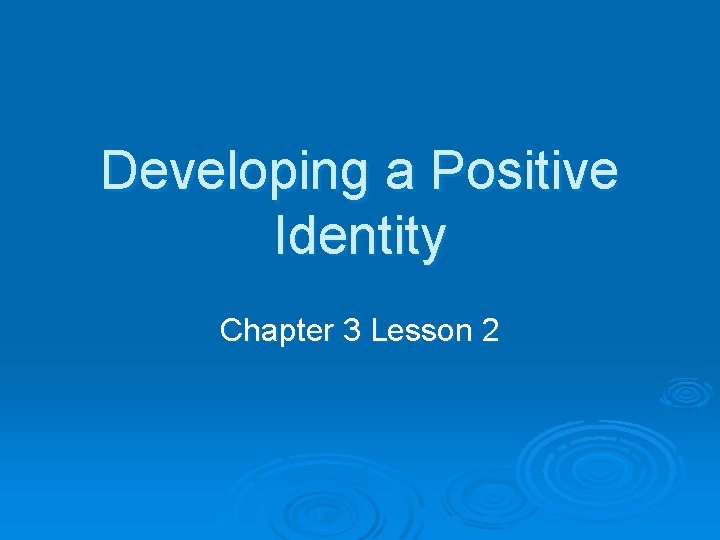 Developing a Positive Identity

Chapter 3 Lesson 2